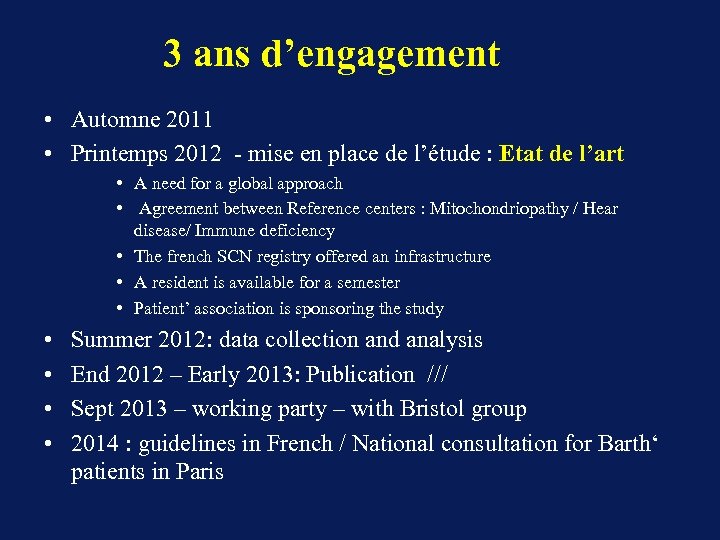 3 ans d’engagement

• Automne 2011
• Printemps 2012 - mise en place de l’étude : Etat de l’art
  • A need for a global approach
  • Agreement between Reference centers : Mitochondriopathy / Hear disease/ Immune deficiency
  • The french SCN registry offered an infrastructure
  • A resident is available for a semester
  • Patient’ association is sponsoring the study
• Summer 2012: data collection and analysis
• End 2012 – Early 2013: Publication ///
• Sept 2013 – working party – with Bristol group
• 2014 : guidelines in French / National consultation for Barth‘ patients in Paris